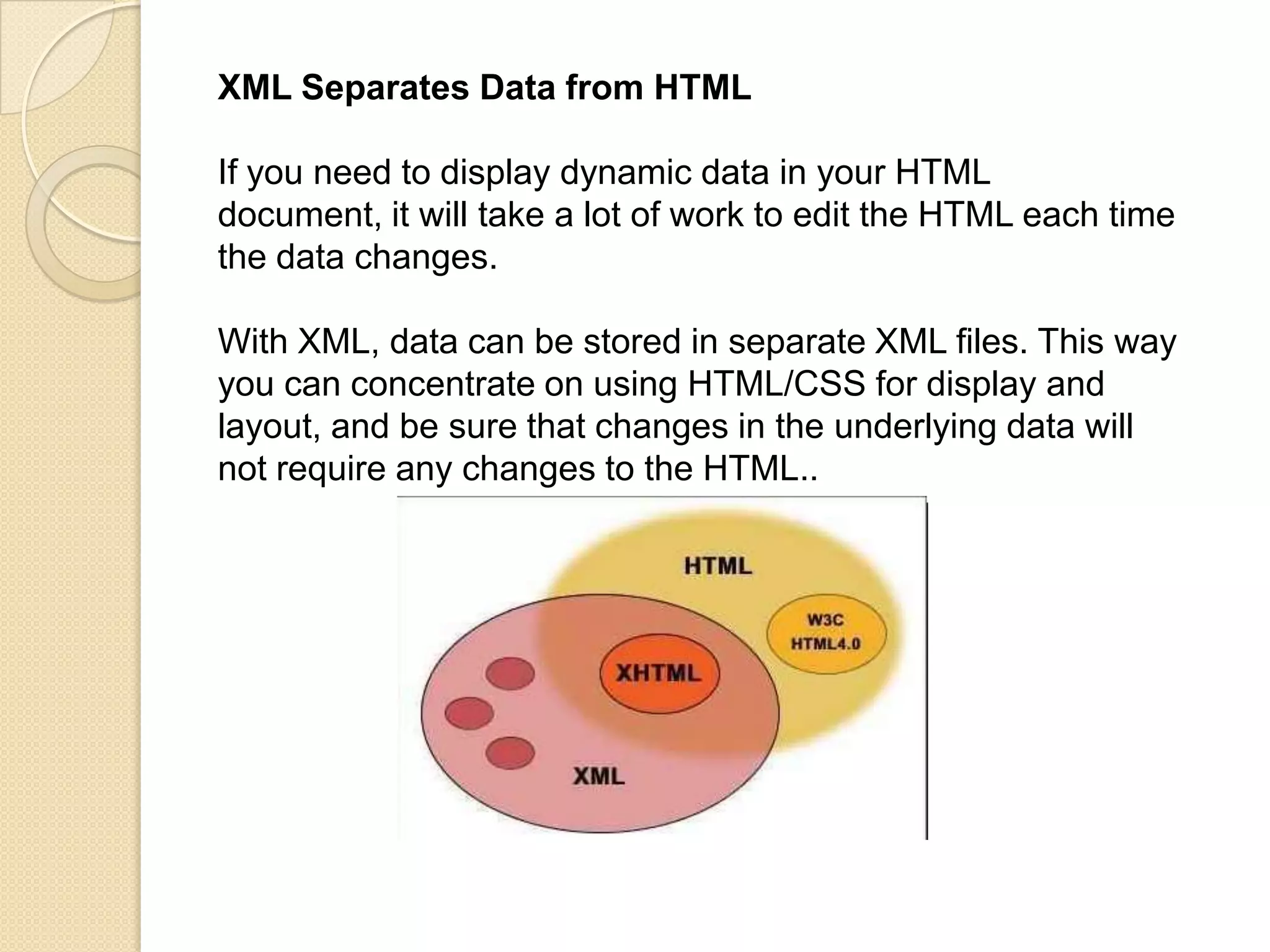 XML Separates Data from HTML

If you need to display dynamic data in your HTML document, it will take a lot of work to edit the HTML each time the data changes.

With XML, data can be stored in separate XML files. This way you can concentrate on using HTML/CSS for display and layout, and be sure that changes in the underlying data will not require any changes to the HTML..

HTML
W3C
HTML4.0
XHTML
XML